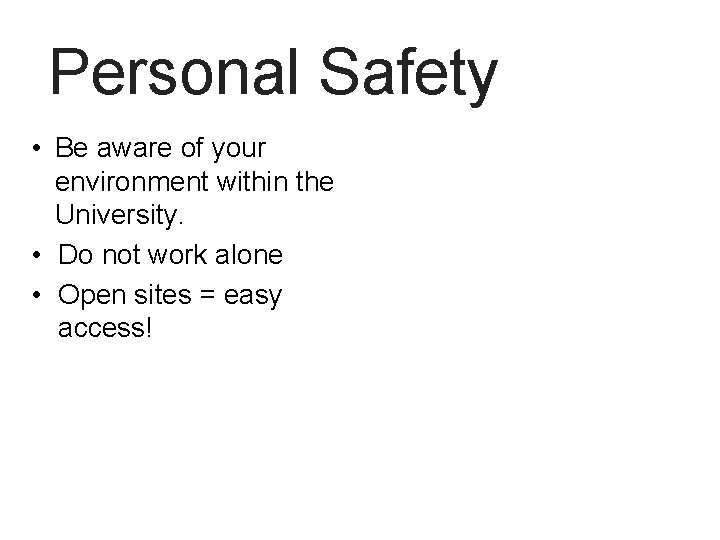 Personal Safety

• Be aware of your environment within the University.
• Do not work alone
• Open sites = easy access!